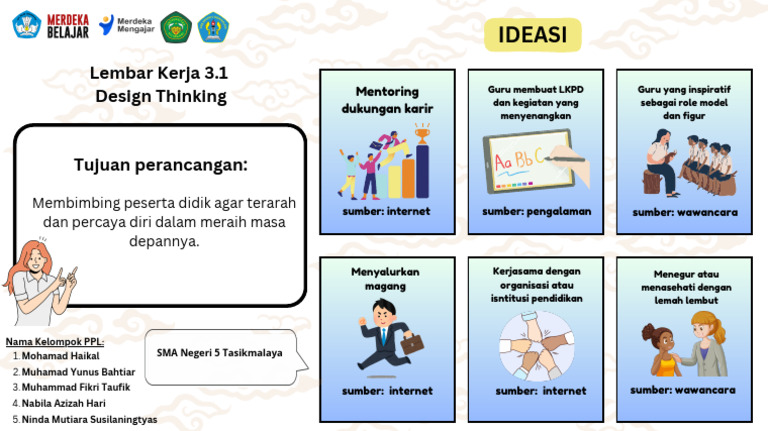 MERDEKA BELAJAR

Merdeka Mengajar

Lembar Kerja 3.1
Design Thinking

Tujuan perancangan:

Membimbing peserta didik agar terarah dan percaya diri dalam meraih masa depannya.

Nama Kelompok PPL:
1. Mohamad Haikal
2. Muhamad Yunus Bahtiar
3. Muhammad Fikri Taufik
4. Nabila Azizah Hari
5. Ninda Mutiara Susilaningtyas

SMA Negeri 5 Tasikmalaya

IDEASI

Mentoring dukungan karir

sumber: internet

Guru membuat LKPD dan kegiatan yang menyenangkan

Aa Bb C

sumber: pengalaman

Guru yang inspiratif sebagai role model dan figur

sumber: wawancara

Menyalurkan magang

sumber: internet

Kerjasama dengan organisasi atau isntitusi pendidikan

sumber: internet

Menegur atau menasehati dengan lemah lembut

sumber: wawancara